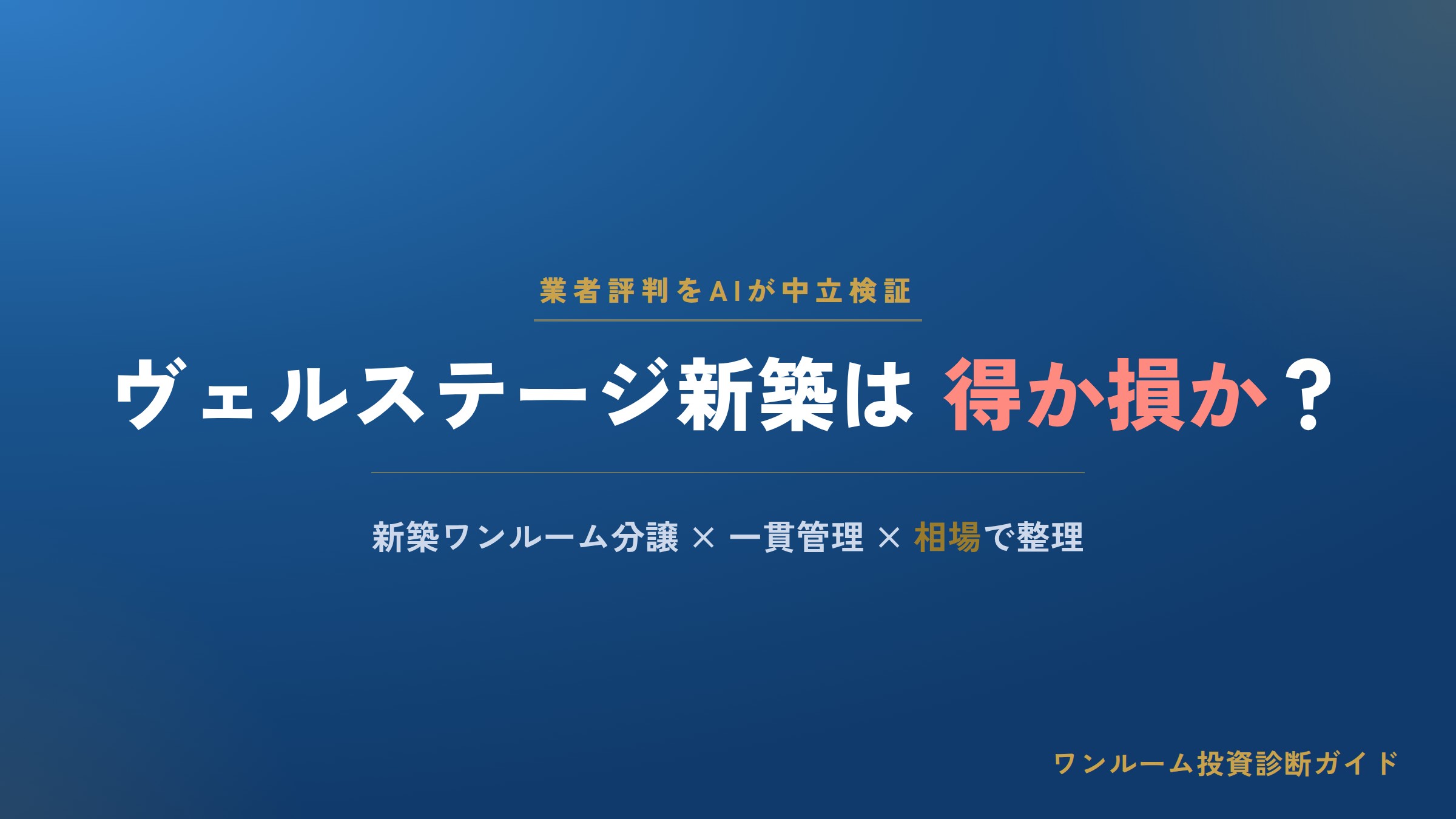 業者評判をAIが中立検証

ヴェルステージ新築は 得か損か？

新築ワンルーム分譲 × 一貫管理 × 相場で整理

ワンルーム投資診断ガイド